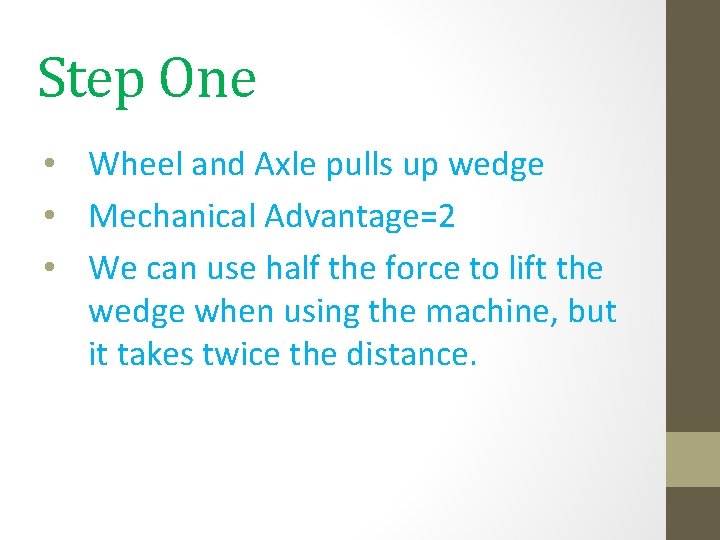 Step One

• Wheel and Axle pulls up wedge
• Mechanical Advantage=2
• We can use half the force to lift the wedge when using the machine, but it takes twice the distance.